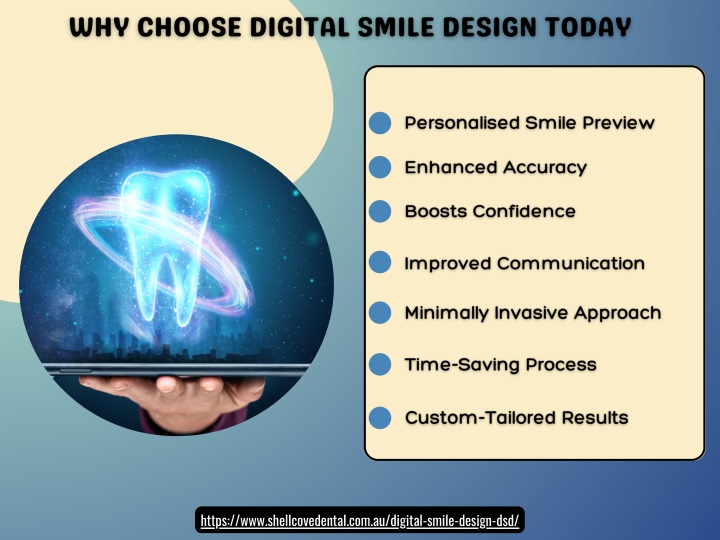 WHY CHOOSE DIGITAL SMILE DESIGN TODAY

Personalised Smile Preview

Enhanced Accuracy

Boosts Confidence

Improved Communication

Minimally Invasive Approach

Time-Saving Process

Custom-Tailored Results

https://www.shellcovedental.com.au/digital-smile-design-dsd/